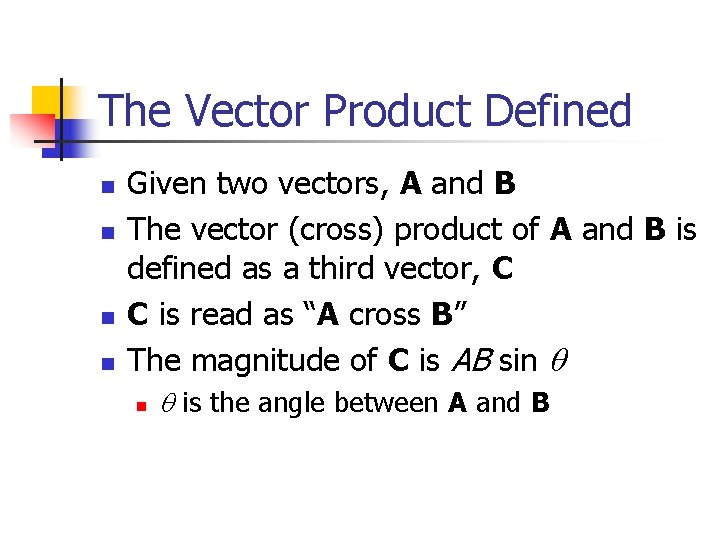 The Vector Product Defined

- Given two vectors, **A** and **B**
- The vector (cross) product of **A** and **B** is defined as a third vector, **C**
- **C** is read as “**A** cross **B**”
- The magnitude of **C** is $AB \sin \theta$
  - $\theta$ is the angle between **A** and **B**